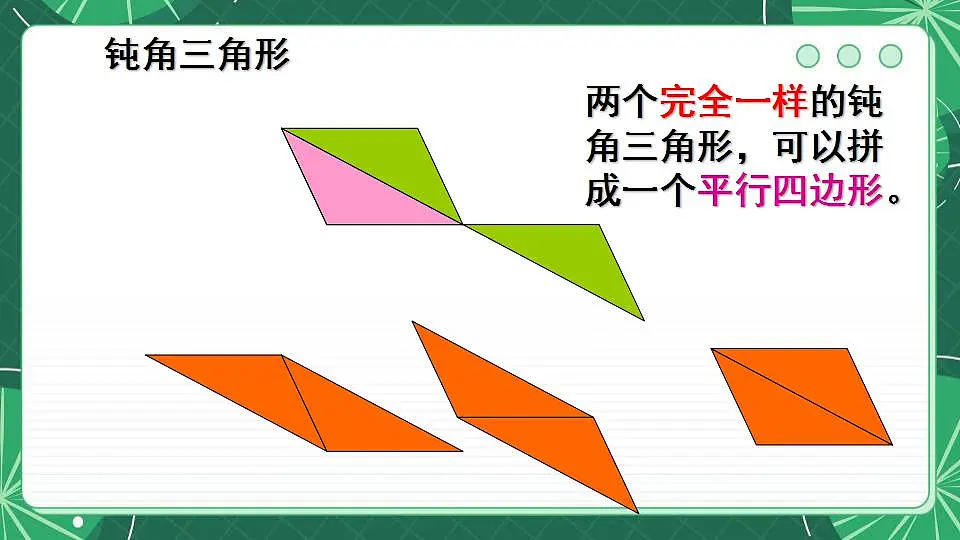 钝角三角形

两个完全一样的钝角三角形，可以拼成一个平行四边形。